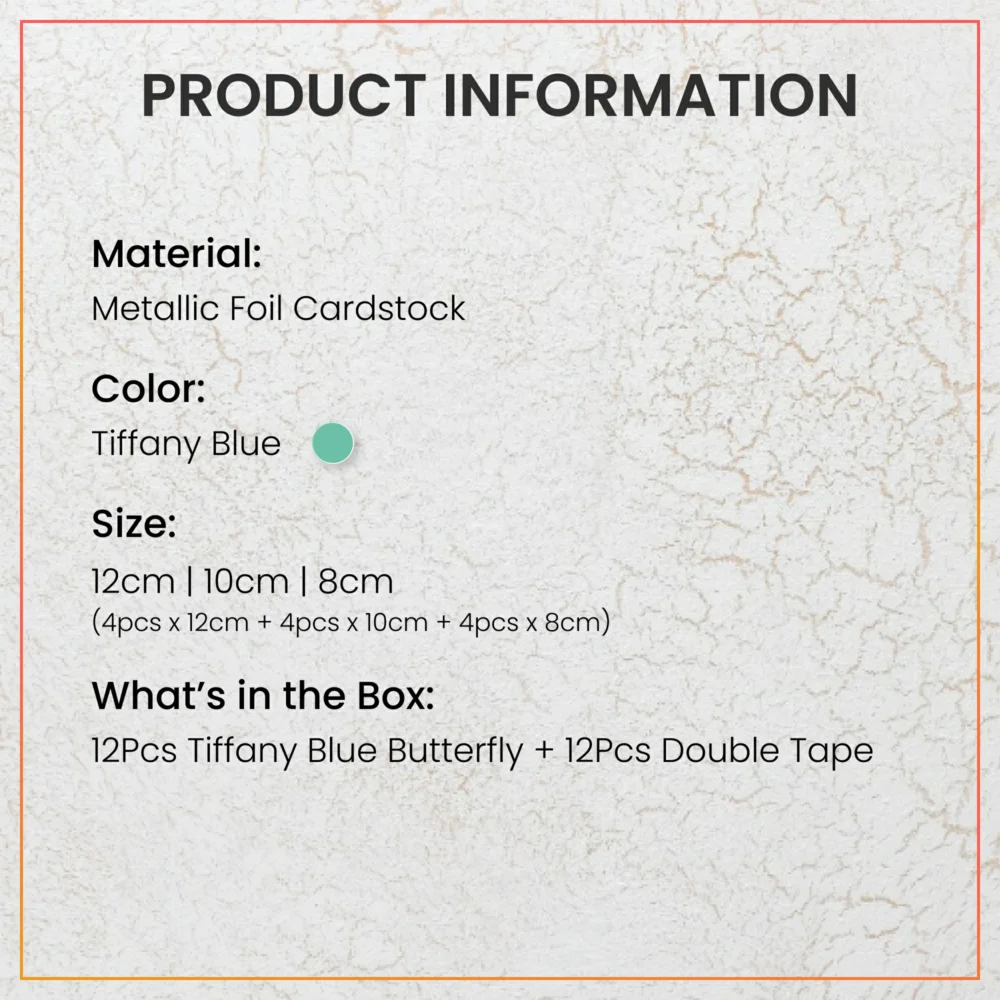 PRODUCT INFORMATION

Material:
Metallic Foil Cardstock

Color:
Tiffany Blue

Size:
12cm | 10cm | 8cm
(4pcs x 12cm + 4pcs x 10cm + 4pcs x 8cm)

What's in the Box:
12Pcs Tiffany Blue Butterfly + 12Pcs Double Tape